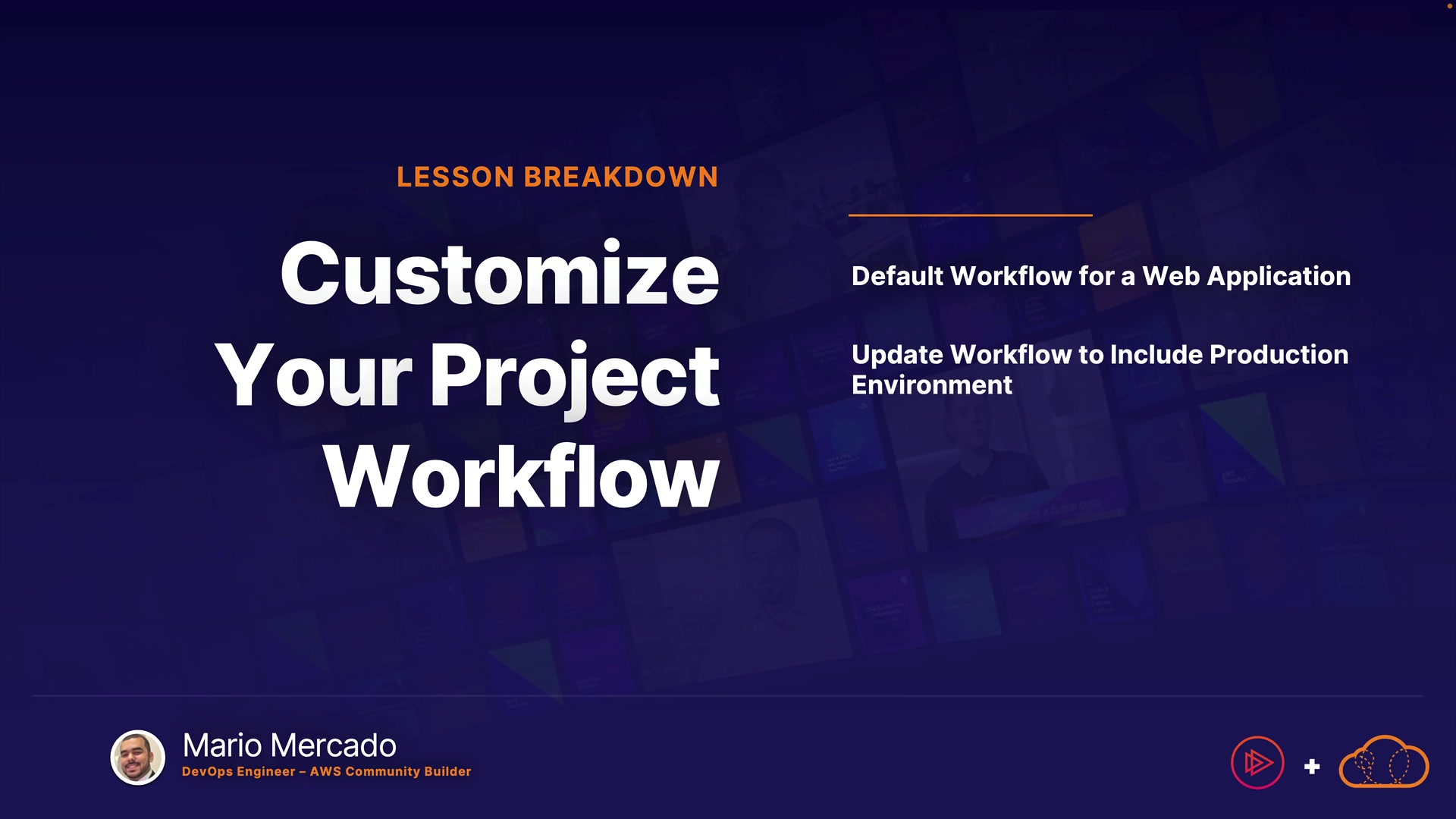 LESSON BREAKDOWN

Customize Your Project Workflow

Default Workflow for a Web Application

Update Workflow to Include Production Environment

Mario Mercado
DevOps Engineer – AWS Community Builder

+